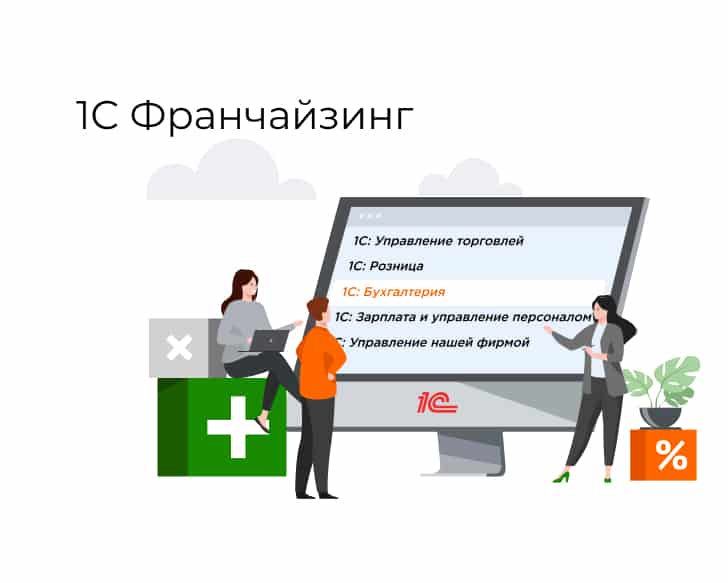 1С Франчайзинг

1С: Управление торговлей

1С: Розница

1С: Бухгалтерия

1С: Зарплата и управление персоналом

С: Управление нашей фирмой

1С

%